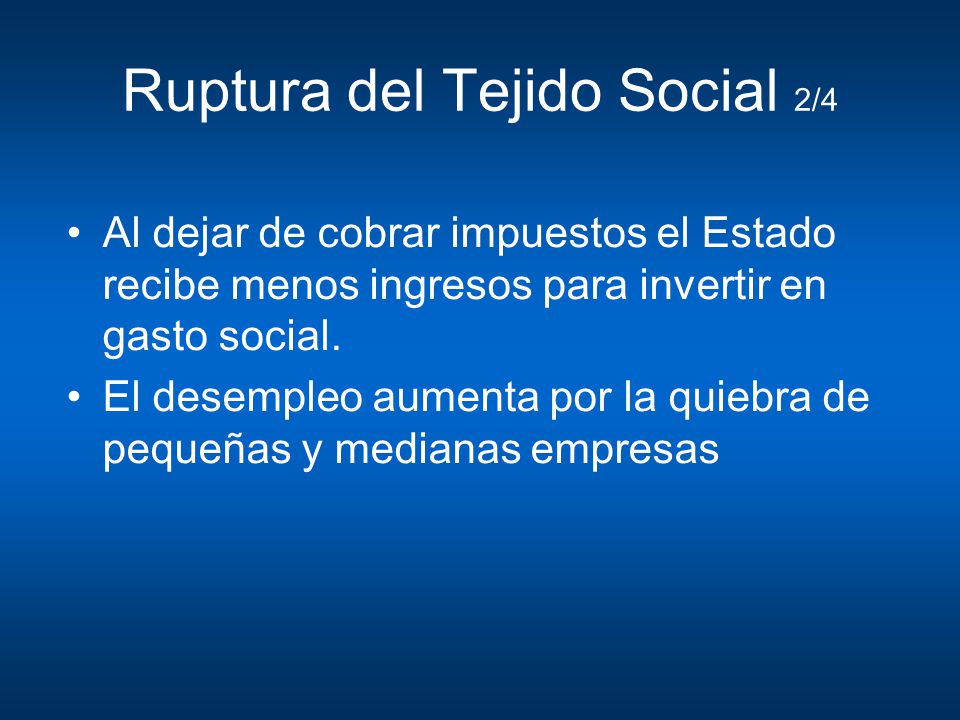 Ruptura del Tejido Social 2/4

• Al dejar de cobrar impuestos el Estado recibe menos ingresos para invertir en gasto social.
• El desempleo aumenta por la quiebra de pequeñas y medianas empresas